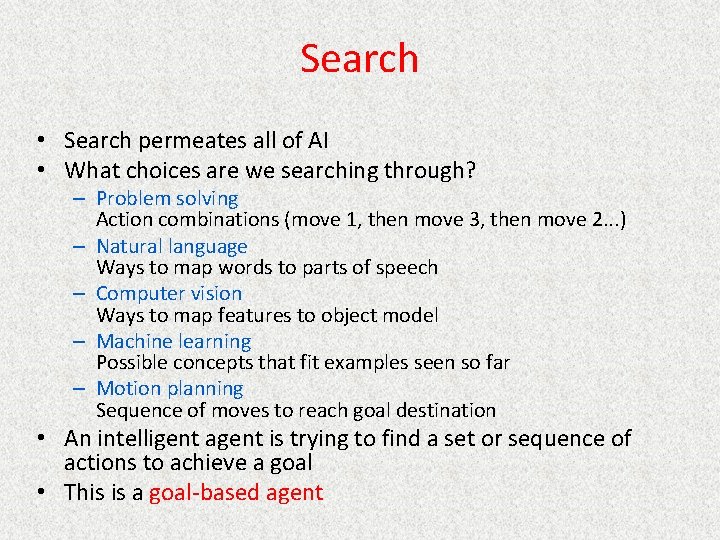 Search

• Search permeates all of AI
• What choices are we searching through?
  – Problem solving
    Action combinations (move 1, then move 3, then move 2...)
  – Natural language
    Ways to map words to parts of speech
  – Computer vision
    Ways to map features to object model
  – Machine learning
    Possible concepts that fit examples seen so far
  – Motion planning
    Sequence of moves to reach goal destination
• An intelligent agent is trying to find a set or sequence of actions to achieve a goal
• This is a goal-based agent